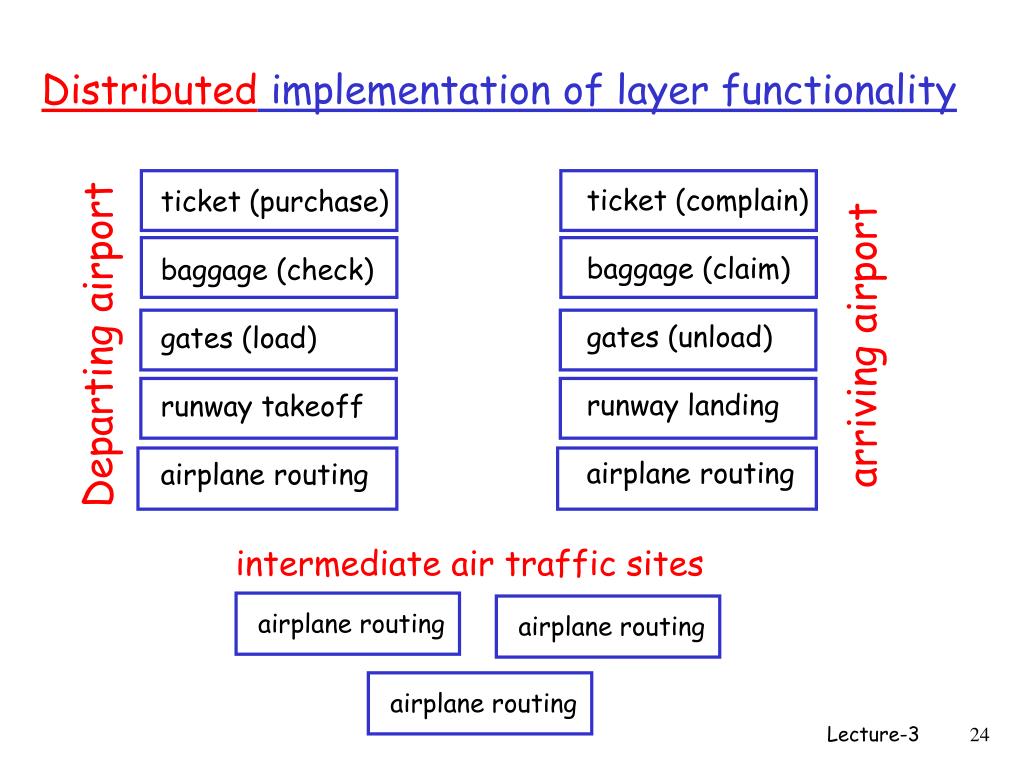 Distributed implementation of layer functionality

Departing airport

ticket (purchase)
baggage (check)
gates (load)
runway takeoff
airplane routing

ticket (complain)
baggage (claim)
gates (unload)
runway landing
airplane routing

arriving airport

intermediate air traffic sites

airplane routing
airplane routing
airplane routing

Lecture-3 24